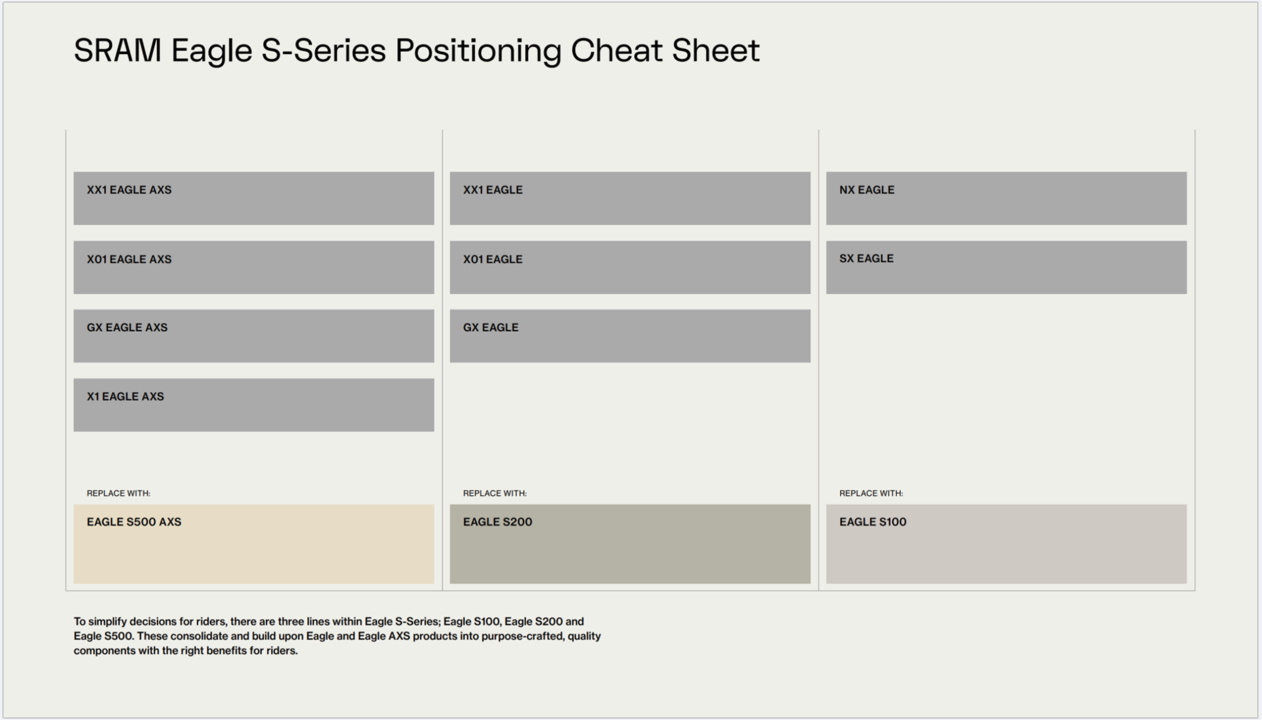 SRAM Eagle S-Series Positioning Cheat Sheet

XX1 EAGLE AXS

X01 EAGLE AXS

GX EAGLE AXS

X1 EAGLE AXS

REPLACE WITH:

EAGLE S500 AXS

XX1 EAGLE

X01 EAGLE

GX EAGLE

REPLACE WITH:

EAGLE S200

NX EAGLE

SX EAGLE

REPLACE WITH:

EAGLE S100

To simplify decisions for riders, there are three lines within Eagle S-Series; Eagle S100, Eagle S200 and Eagle S500. These consolidate and build upon Eagle and Eagle AXS products into purpose-crafted, quality components with the right benefits for riders.